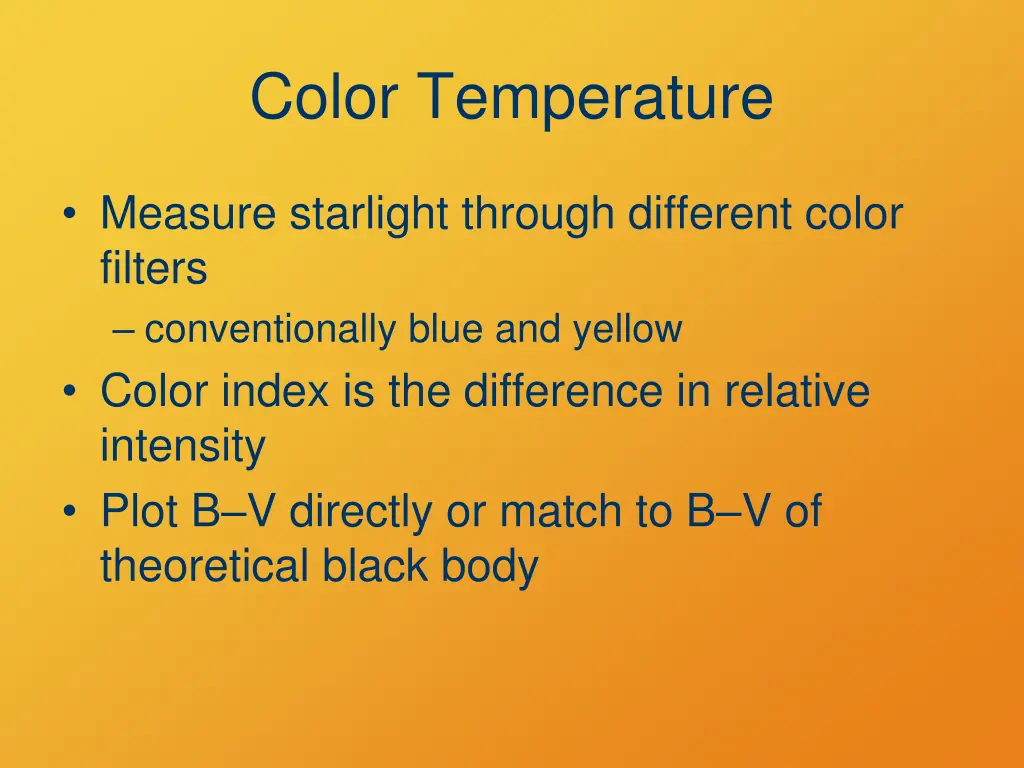 Color Temperature

• Measure starlight through different color filters
  – conventionally blue and yellow
• Color index is the difference in relative intensity
• Plot B–V directly or match to B–V of theoretical black body